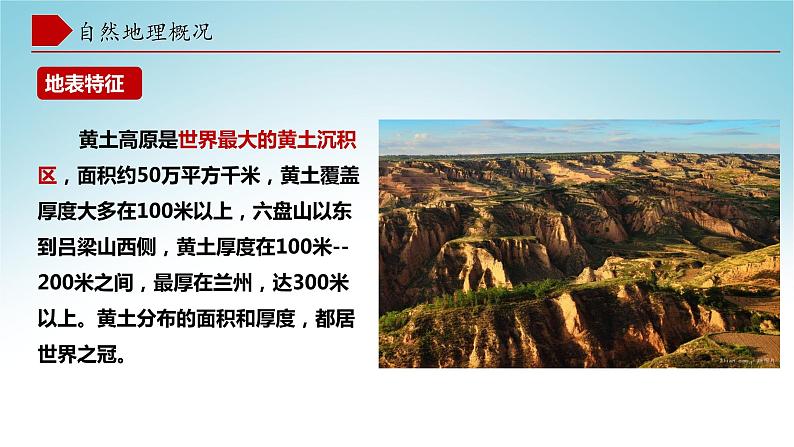 自然地理概况

地表特征

黄土高原是世界最大的黄土沉积区，面积约50万平方千米，黄土覆盖厚度大多在100米以上，六盘山以东到吕梁山西侧，黄土厚度在100米--200米之间，最厚在兰州，达300米以上。黄土分布的面积和厚度，都居世界之冠。